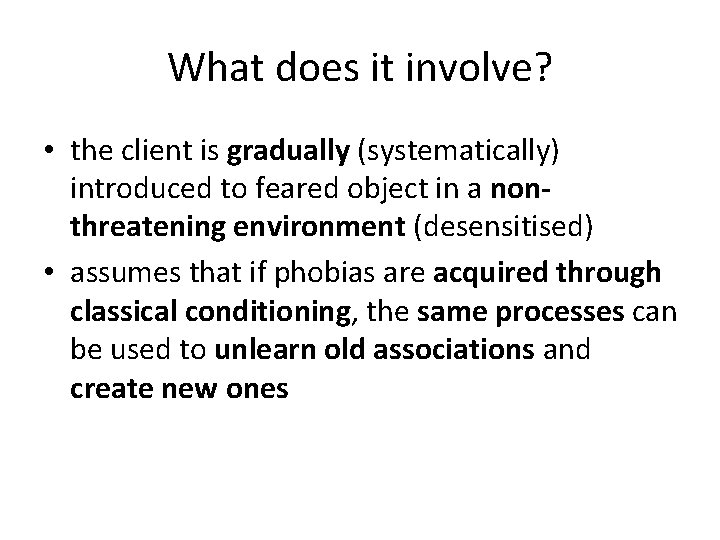 What does it involve?

• the client is gradually (systematically) introduced to feared object in a non-threatening environment (desensitised)

• assumes that if phobias are acquired through classical conditioning, the same processes can be used to unlearn old associations and create new ones